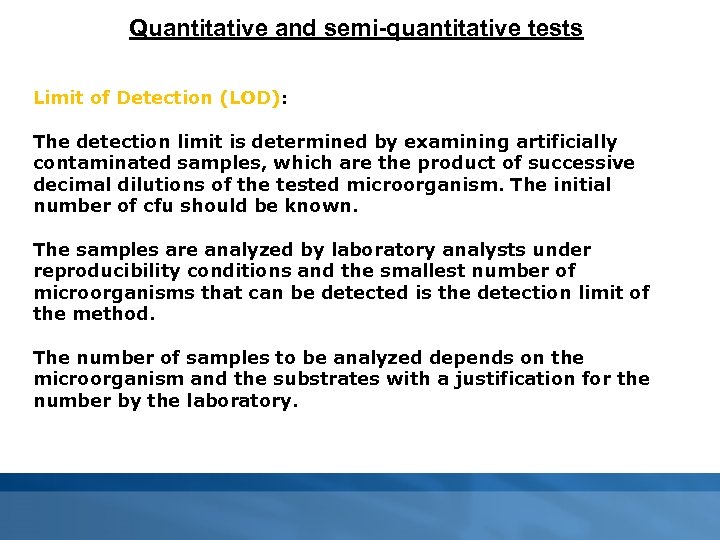 Quantitative and semi-quantitative tests

Limit of Detection (LOD):

The detection limit is determined by examining artificially contaminated samples, which are the product of successive decimal dilutions of the tested microorganism. The initial number of cfu should be known.

The samples are analyzed by laboratory analysts under reproducibility conditions and the smallest number of microorganisms that can be detected is the detection limit of the method.

The number of samples to be analyzed depends on the microorganism and the substrates with a justification for the number by the laboratory.